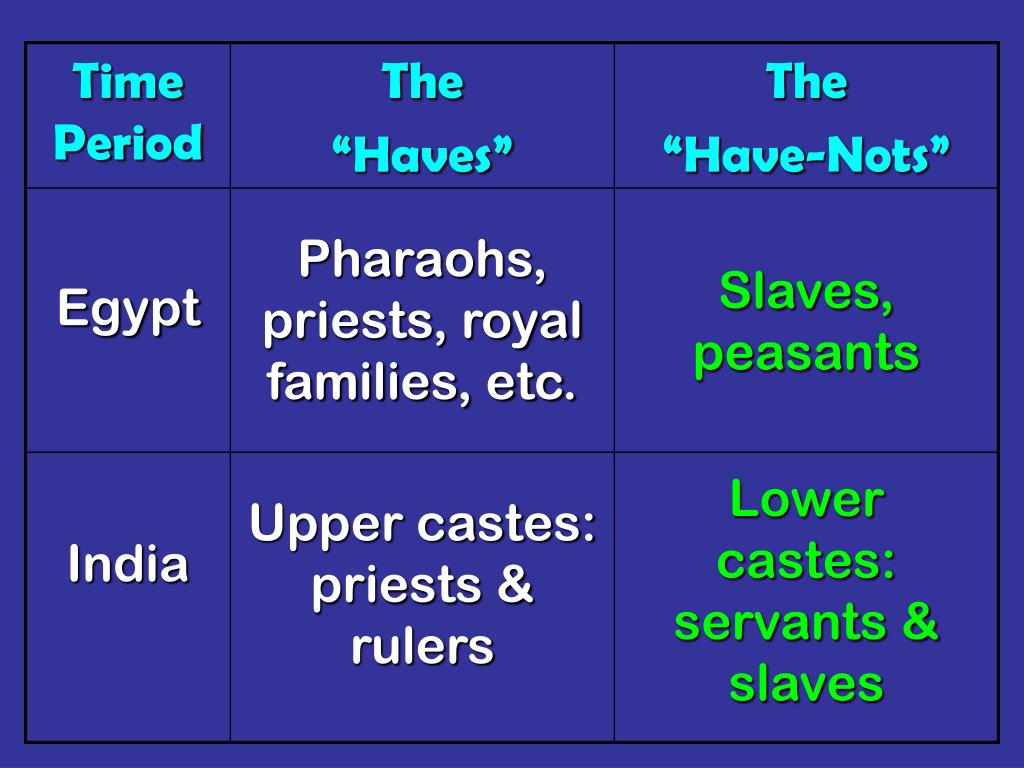 | Time Period | The “Haves” | The “Have-Nots” |
|---|---|---|
| Egypt | Pharaohs, priests, royal families, etc. | Slaves, peasants |
| India | Upper castes: priests & rulers | Lower castes: servants & slaves |